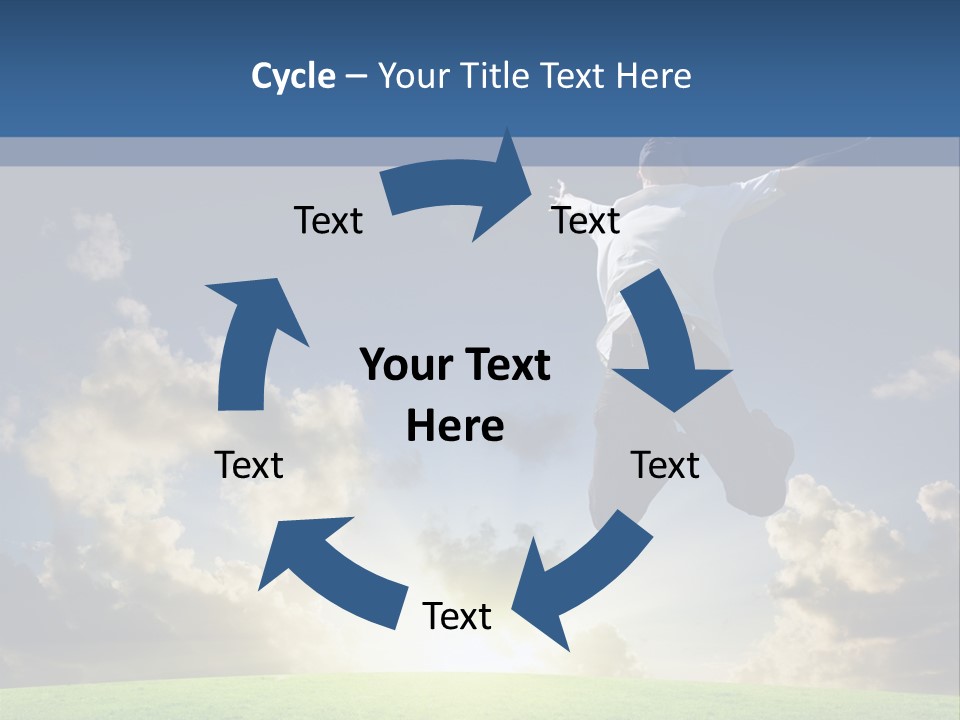 Cycle – Your Title Text Here

Text

Text

Your Text Here

Text

Text

Text